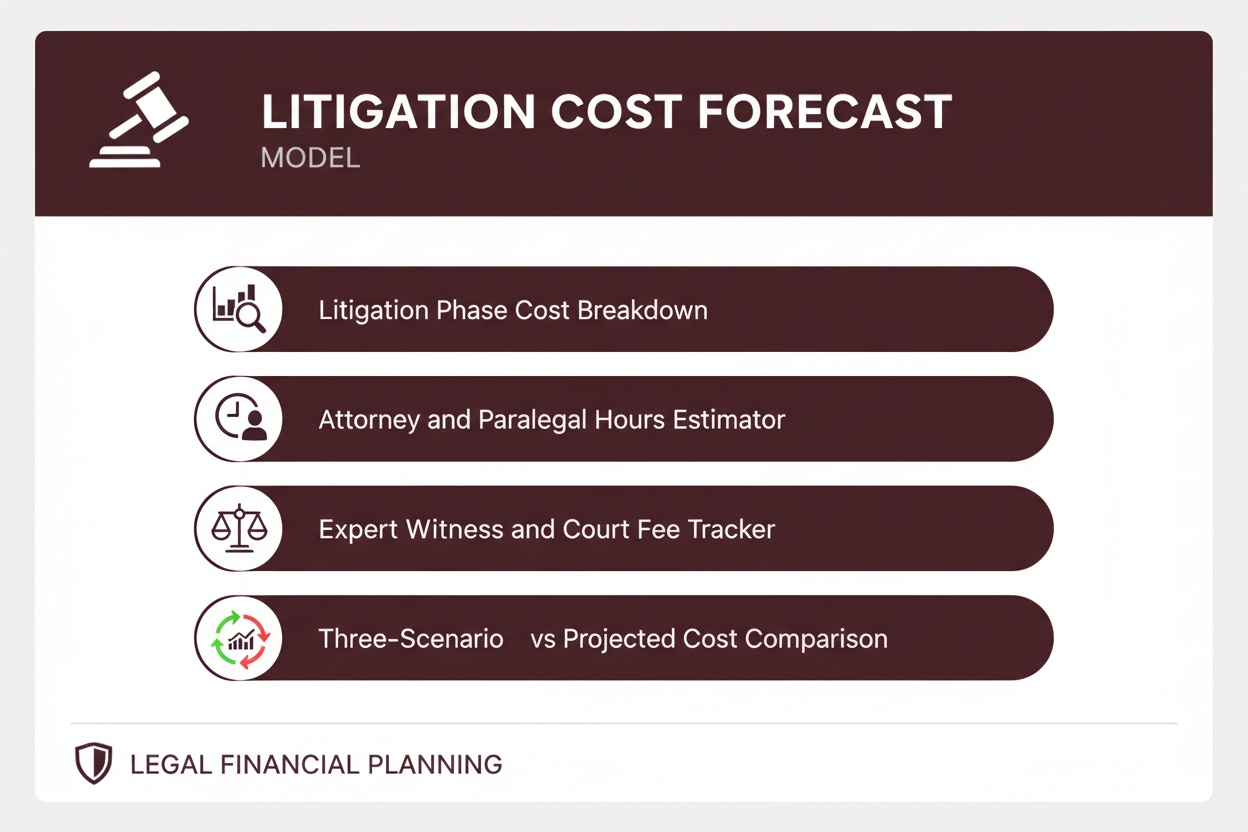 LITIGATION COST FORECAST
MODEL

Litigation Phase Cost Breakdown

Attorney and Paralegal Hours Estimator

Expert Witness and Court Fee Tracker

Three-Scenario vs Projected Cost Comparison

LEGAL FINANCIAL PLANNING